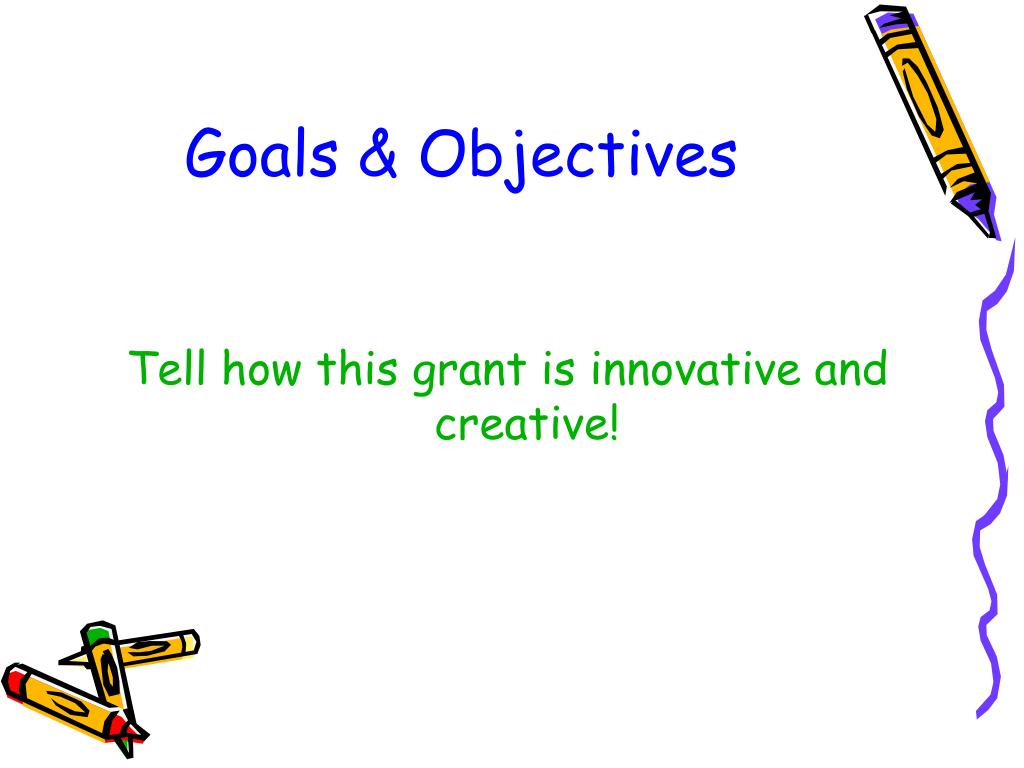 Goals & Objectives

Tell how this grant is innovative and creative!